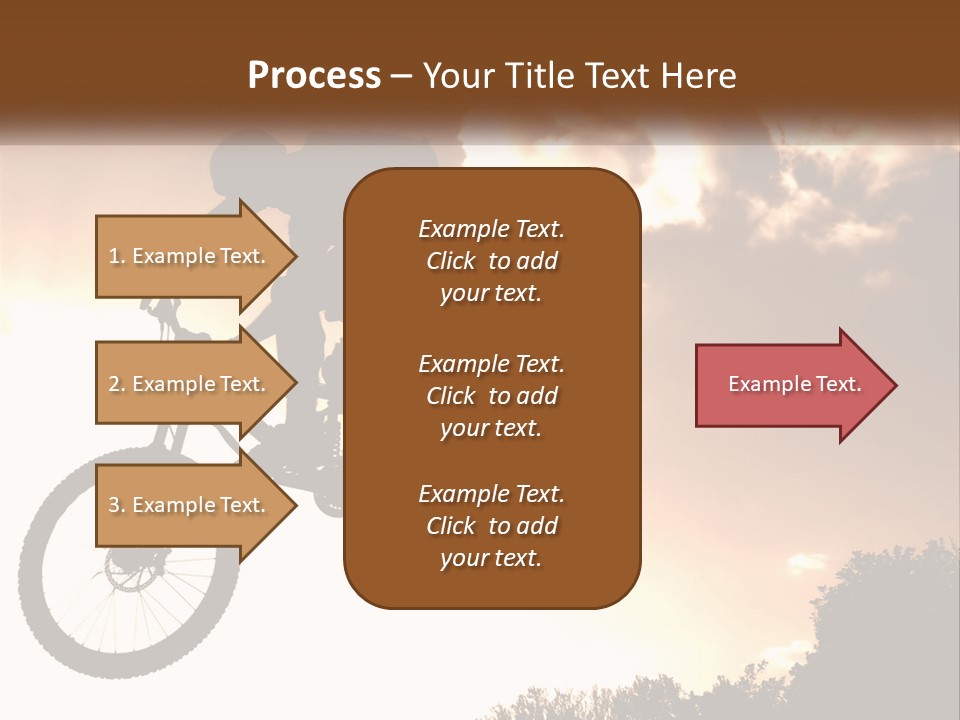 Process – Your Title Text Here

1. Example Text.

2. Example Text.

3. Example Text.

Example Text. Click to add your text.

Example Text. Click to add your text.

Example Text. Click to add your text.

Example Text.